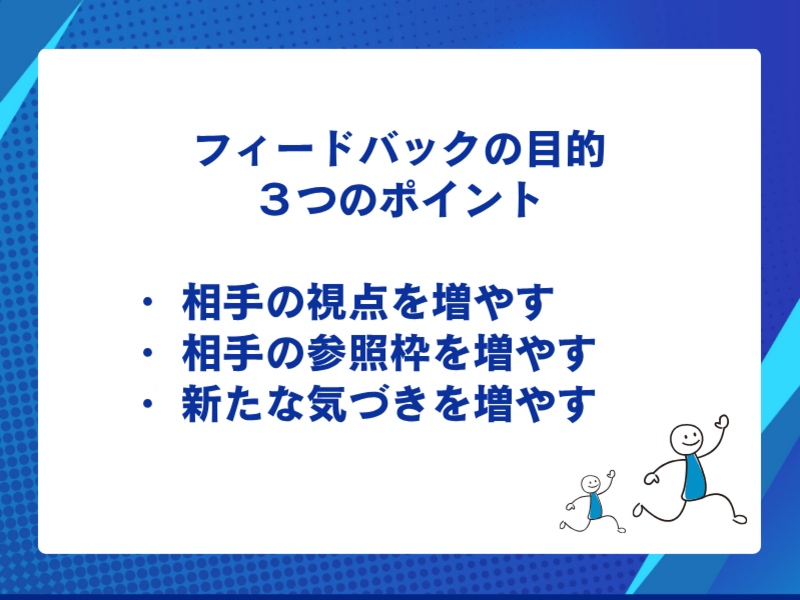 フィードバックの目的
３つのポイント

・ 相手の視点を増やす
・ 相手の参照枠を増やす
・ 新たな気づきを増やす